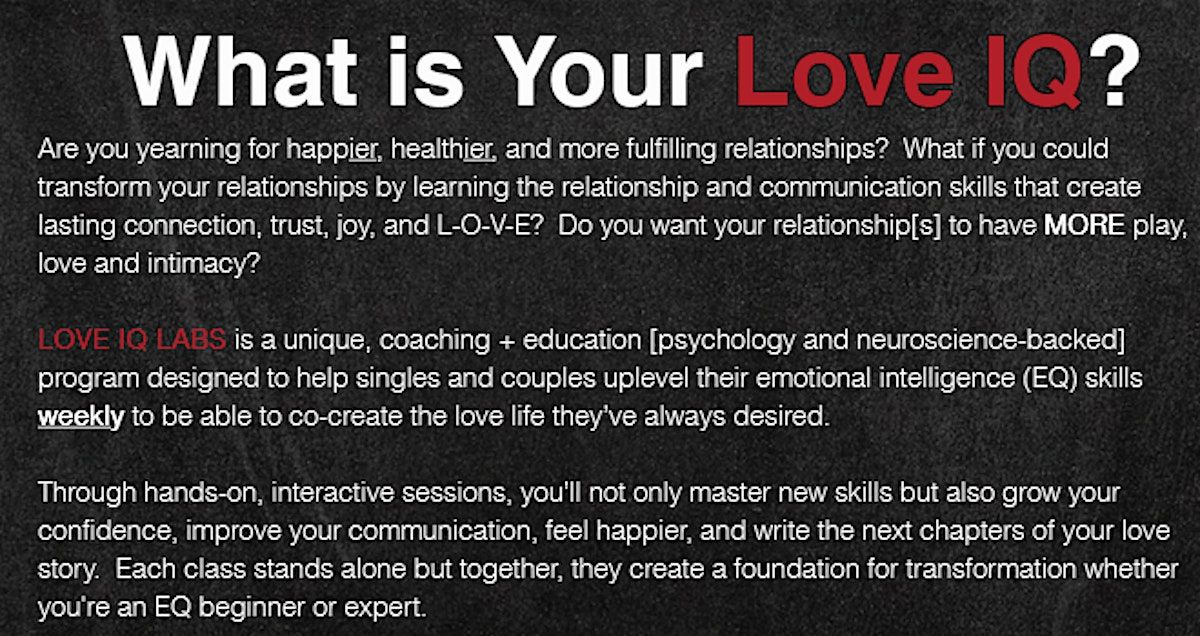 What is Your Love IQ?

Are you yearning for happier, healthier, and more fulfilling relationships? What if you could transform your relationships by learning the relationship and communication skills that create lasting connection, trust, joy, and L-O-V-E? Do you want your relationship[s] to have MORE play, love and intimacy?

LOVE IQ LABS is a unique, coaching + education [psychology and neuroscience-backed] program designed to help singles and couples uplevel their emotional intelligence (EQ) skills weekly to be able to co-create the love life they've always desired.

Through hands-on, interactive sessions, you'll not only master new skills but also grow your confidence, improve your communication, feel happier, and write the next chapters of your love story. Each class stands alone but together, they create a foundation for transformation whether you're an EQ beginner or expert.